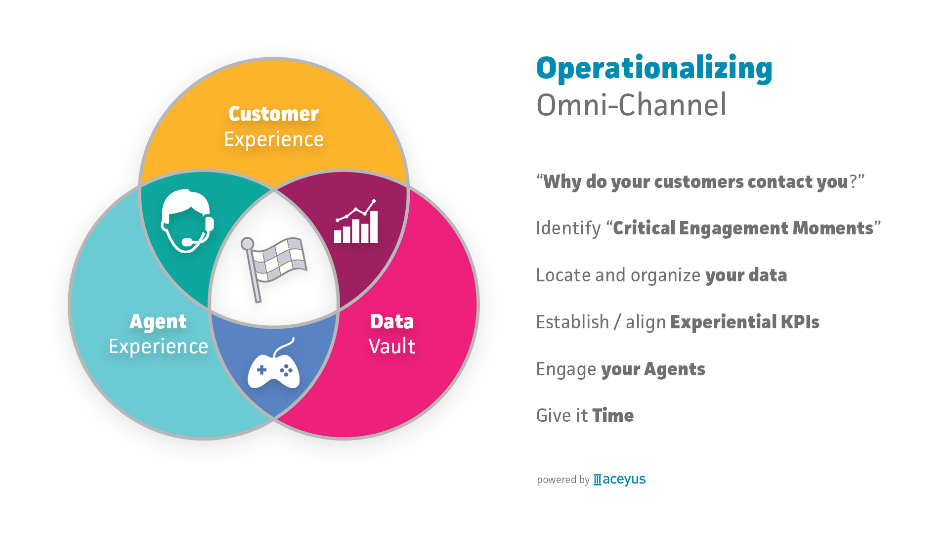 Customer
Experience

Agent
Experience

Data
Vault

Operationalizing
Omni-Channel

“Why do your customers contact you?”

Identify “Critical Engagement Moments”

Locate and organize your data

Establish / align Experiential KPIs

Engage your Agents

Give it Time

powered by aceyus